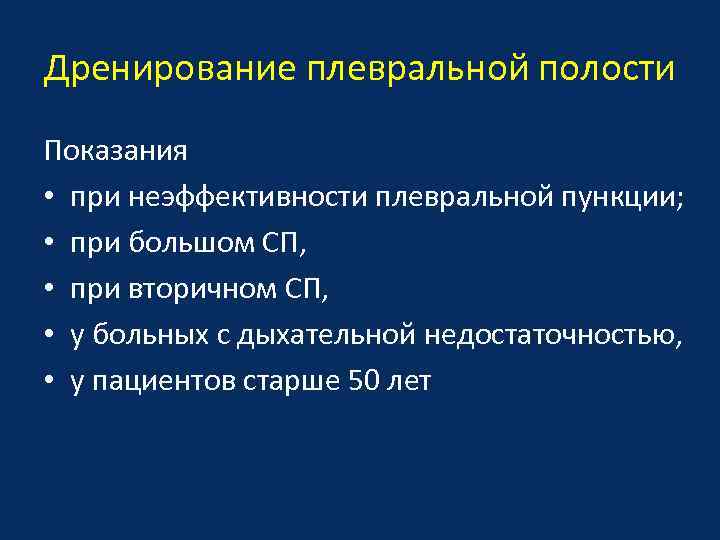 Дренирование плевральной полости

Показания

• при неэффективности плевральной пункции;
• при большом СП,
• при вторичном СП,
• у больных с дыхательной недостаточностью,
• у пациентов старше 50 лет